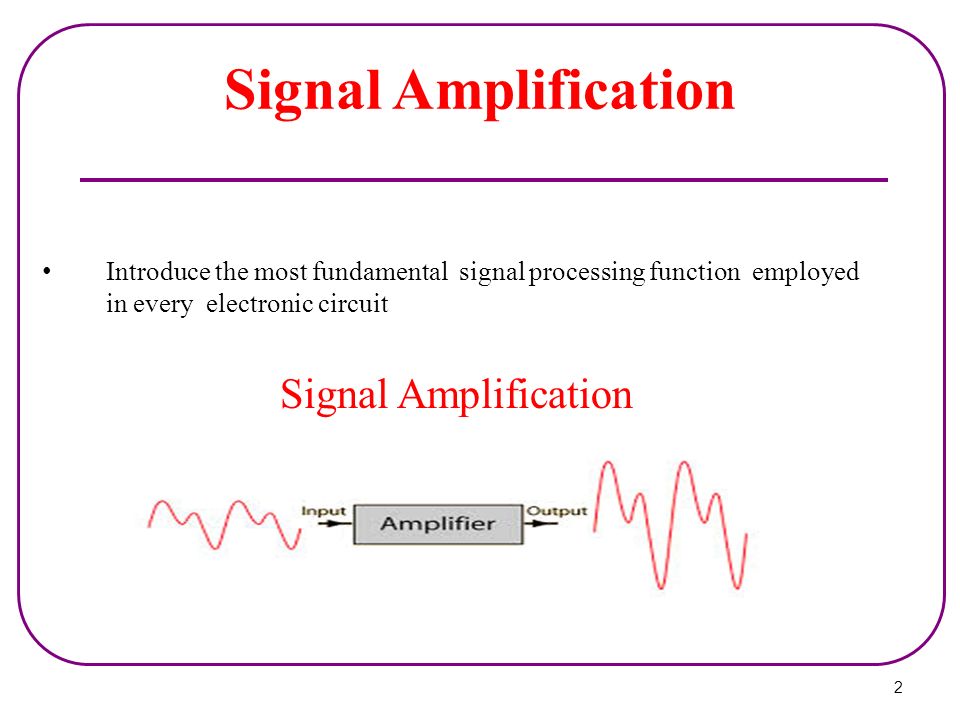 Signal Amplification

• Introduce the most fundamental signal processing function employed in every electronic circuit

Signal Amplification

Input

Amplifier

Output

2